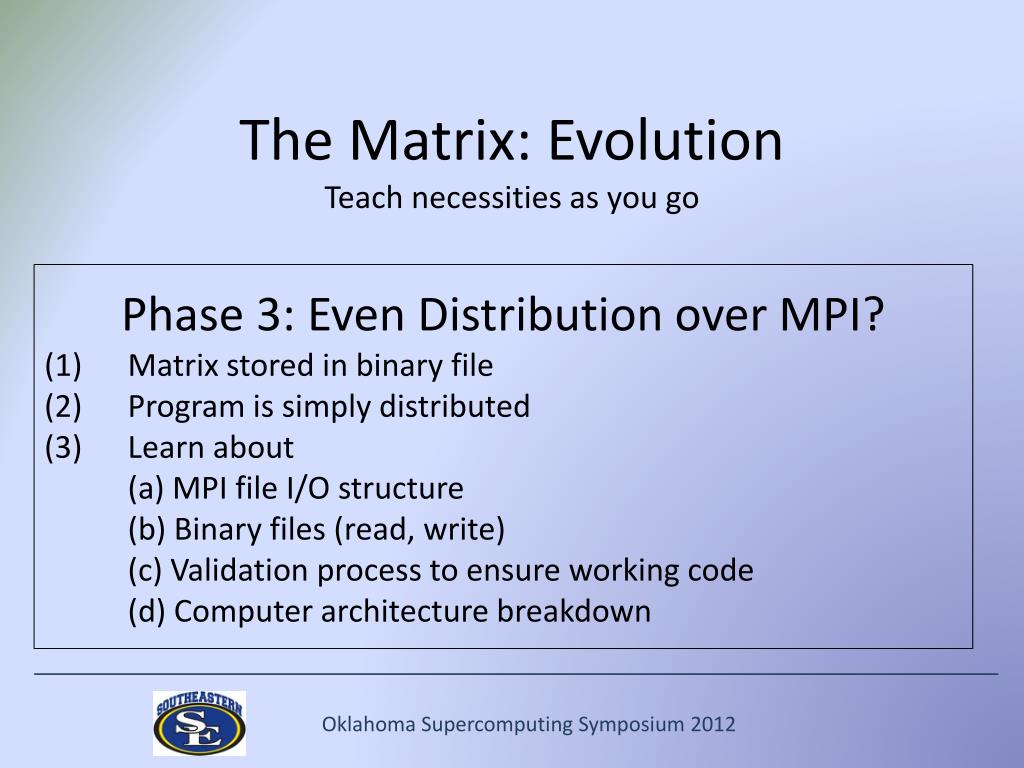 The Matrix: Evolution
Teach necessities as you go

Phase 3: Even Distribution over MPI?
(1) Matrix stored in binary file
(2) Program is simply distributed
(3) Learn about
(a) MPI file I/O structure
(b) Binary files (read, write)
(c) Validation process to ensure working code
(d) Computer architecture breakdown

SOUTHEASTERN
SE

Oklahoma Supercomputing Symposium 2012